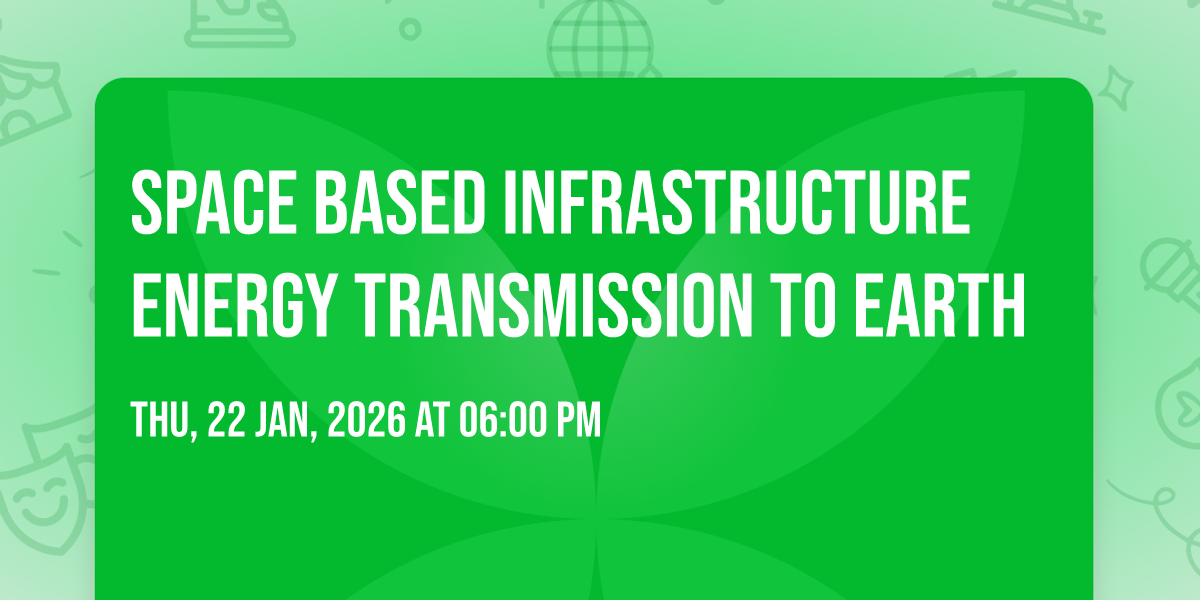 SPACE BASED INFRASTRUCTURE ENERGY TRANSMISSION TO EARTH

THU, 22 JAN, 2026 AT 06:00 PM